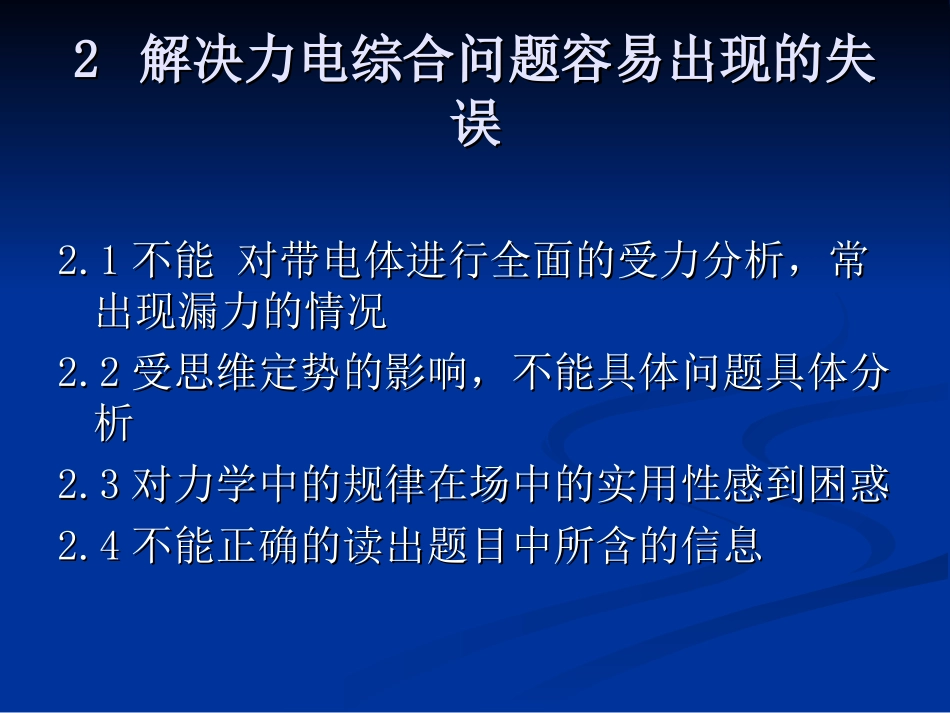 2 解决力电综合问题容易出现的失误

2.1 不能 对带电体进行全面的受力分析，常出现漏力的情况

2.2 受思维定势的影响，不能具体问题具体分析

2.3 对力学中的规律在场中的实用性感到困惑

2.4 不能正确的读出题目中所含的信息